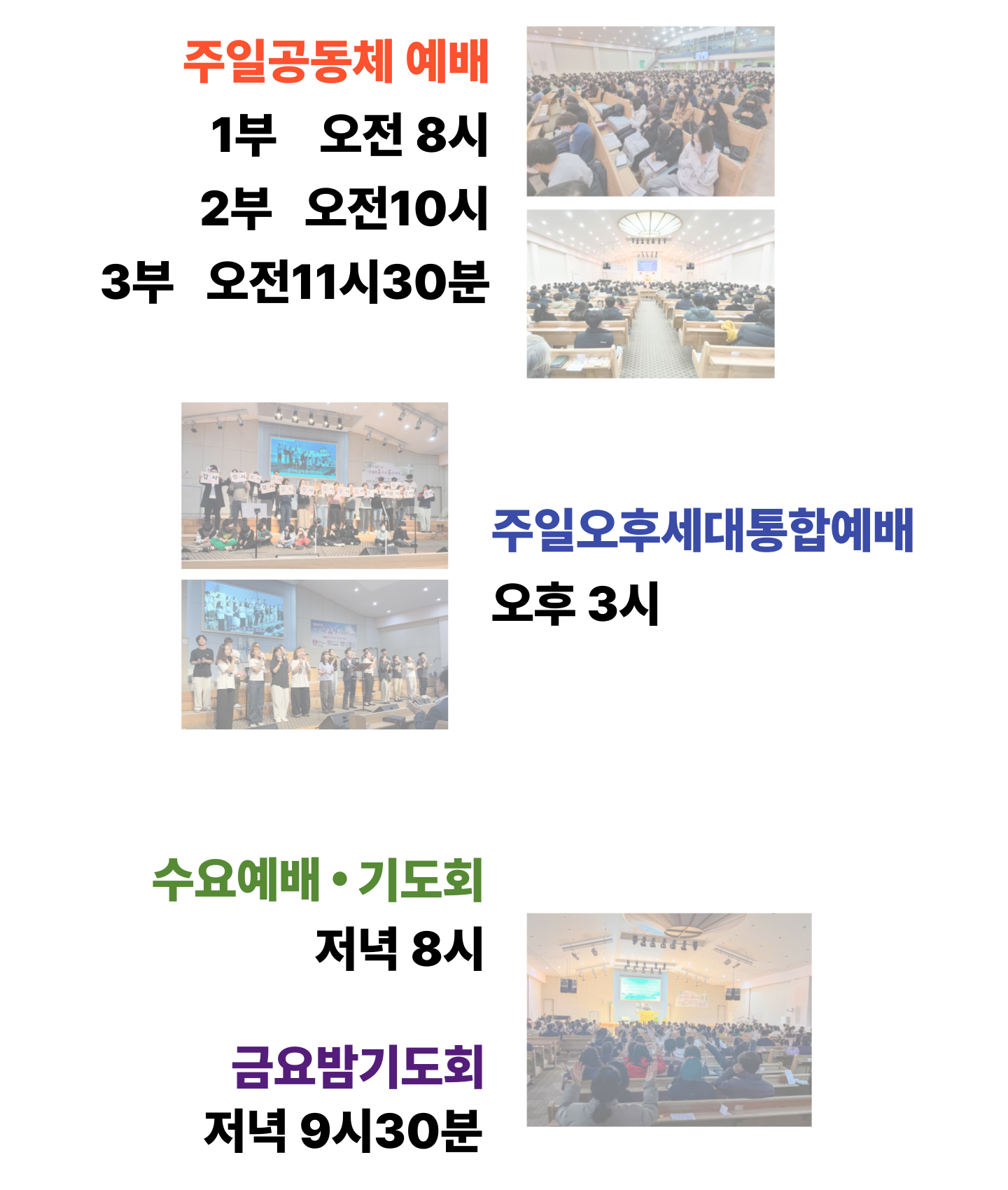 주일공동체 예배
1부 오전 8시
2부 오전10시
3부 오전11시30분

주일오후세대통합예배
오후 3시

수요예배 • 기도회
저녁 8시

금요밤기도회
저녁 9시30분